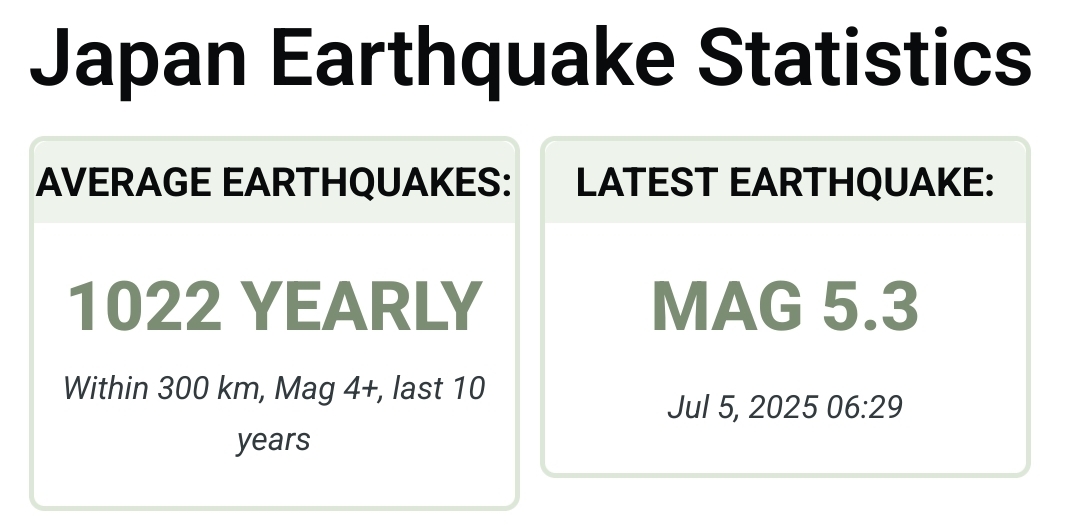 Japan Earthquake Statistics

AVERAGE EARTHQUAKES:

1022 YEARLY

Within 300 km, Mag 4+, last 10 years

LATEST EARTHQUAKE:

MAG 5.3

Jul 5, 2025 06:29